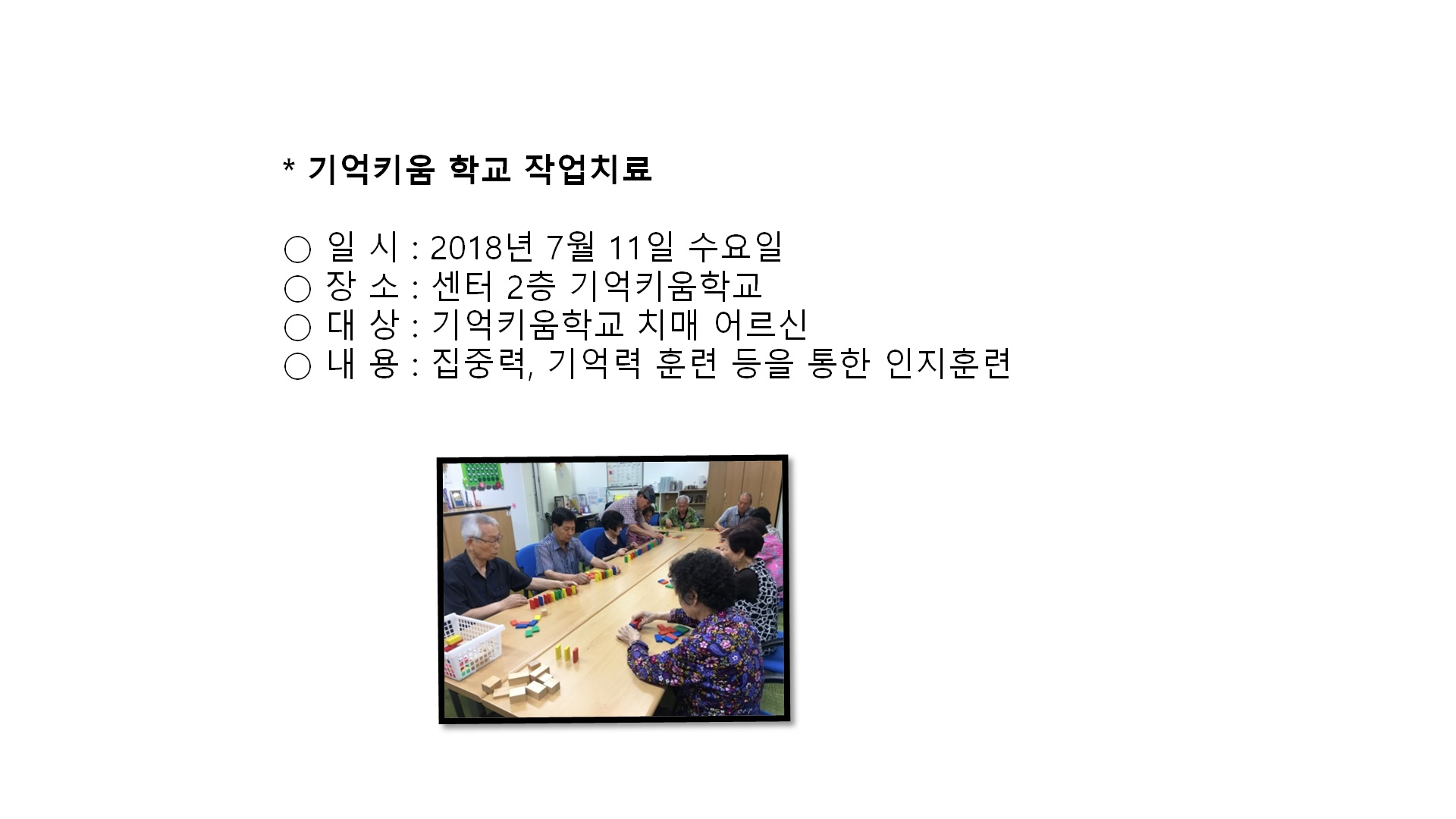 * 기억키움 학교 작업치료

○ 일 시 : 2018년 7월 11일 수요일
○ 장 소 : 센터 2층 기억키움학교
○ 대 상 : 기억키움학교 치매 어르신
○ 내 용 : 집중력, 기억력 훈련 등을 통한 인지훈련